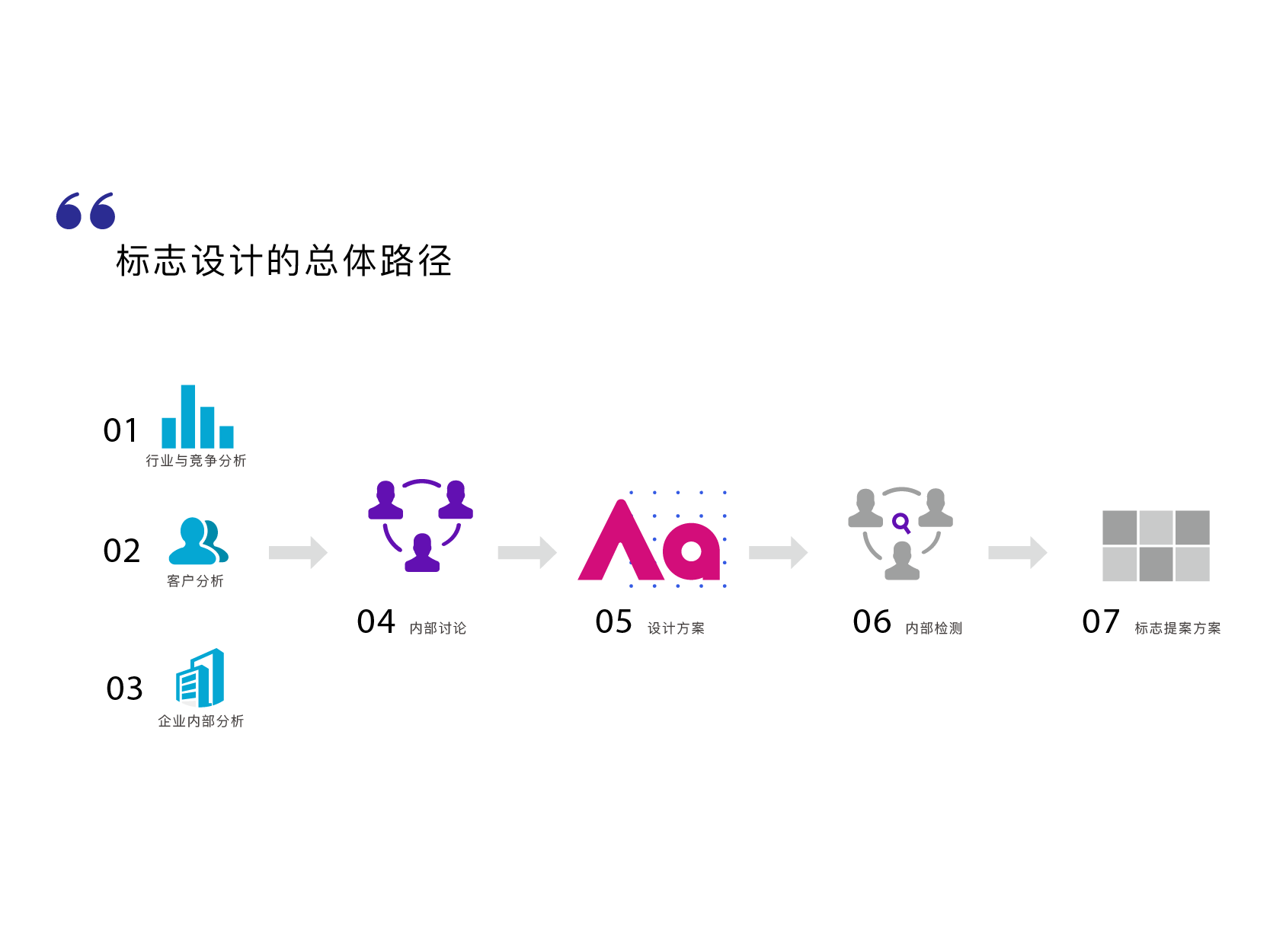 “

标志设计的总体路径

01 行业与竞争分析

02 客户分析

03 企业内部分析

04 内部讨论

Aa

05 设计方案

06 内部检测

07 标志提案方案